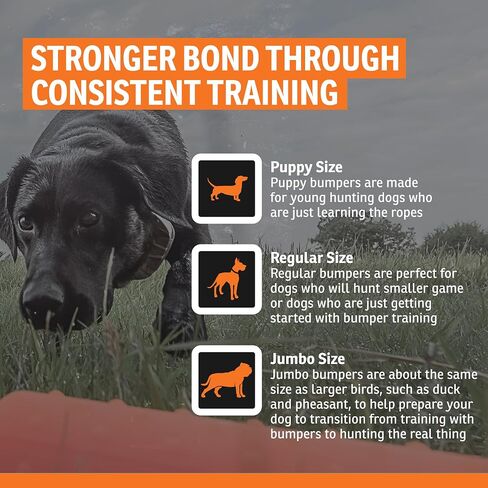 STRONGER BOND THROUGH CONSISTENT TRAINING

Puppy Size
Puppy bumpers are made for young hunting dogs who are just learning the ropes

Regular Size
Regular bumpers are perfect for dogs who will hunt smaller game or dogs who are just getting started with bumper training

Jumbo Size
Jumbo bumpers are about the same size as larger birds, such as duck and pheasant, to help prepare your dog to transition from training with bumpers to hunting the real thing